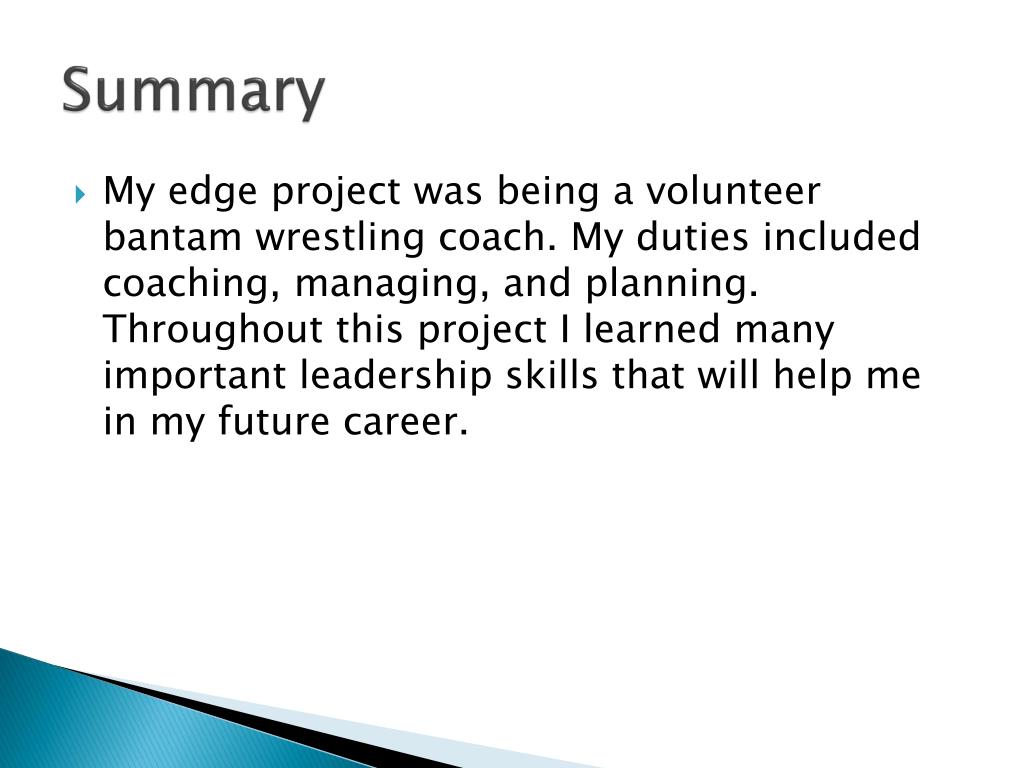 Summary

My edge project was being a volunteer bantam wrestling coach. My duties included coaching, managing, and planning. Throughout this project I learned many important leadership skills that will help me in my future career.